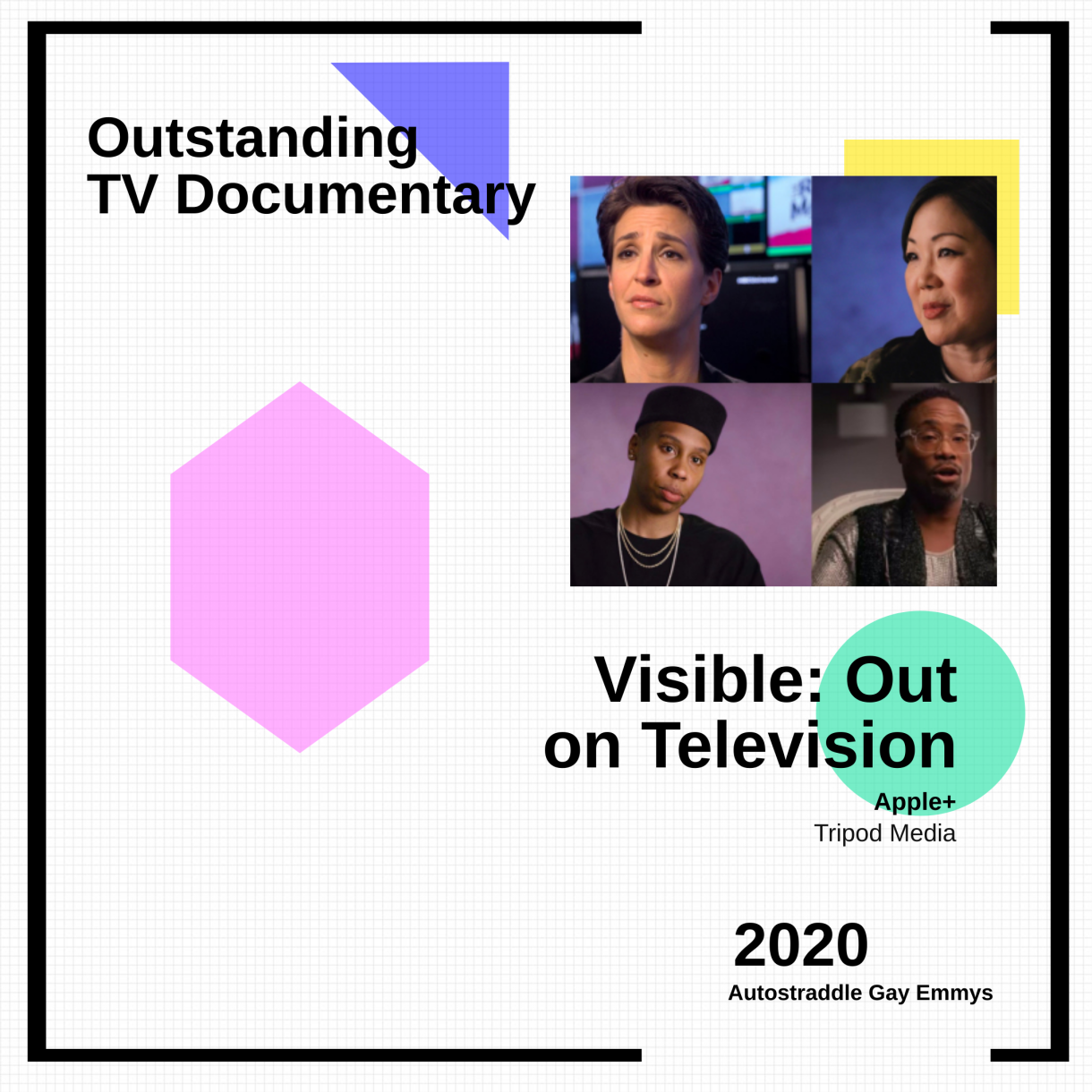 Outstanding
TV Documentary

Visible: Out on Television

Apple+
Tripod Media

2020
Autostraddle Gay Emmys